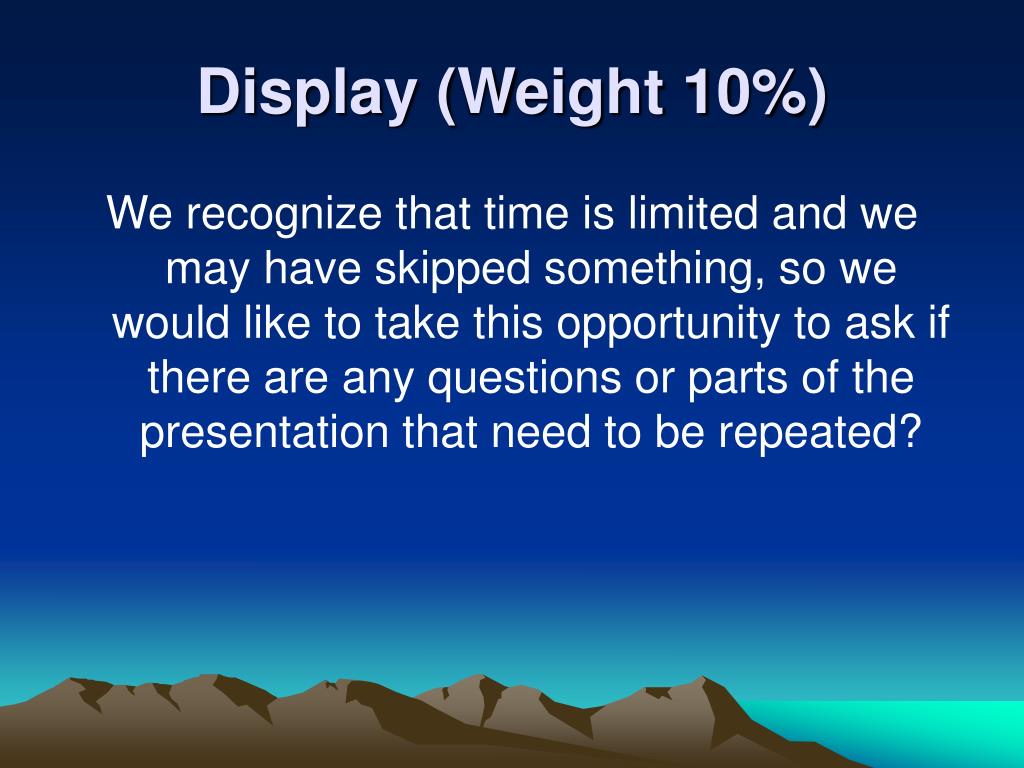 Display (Weight 10%)

We recognize that time is limited and we may have skipped something, so we would like to take this opportunity to ask if there are any questions or parts of the presentation that need to be repeated?